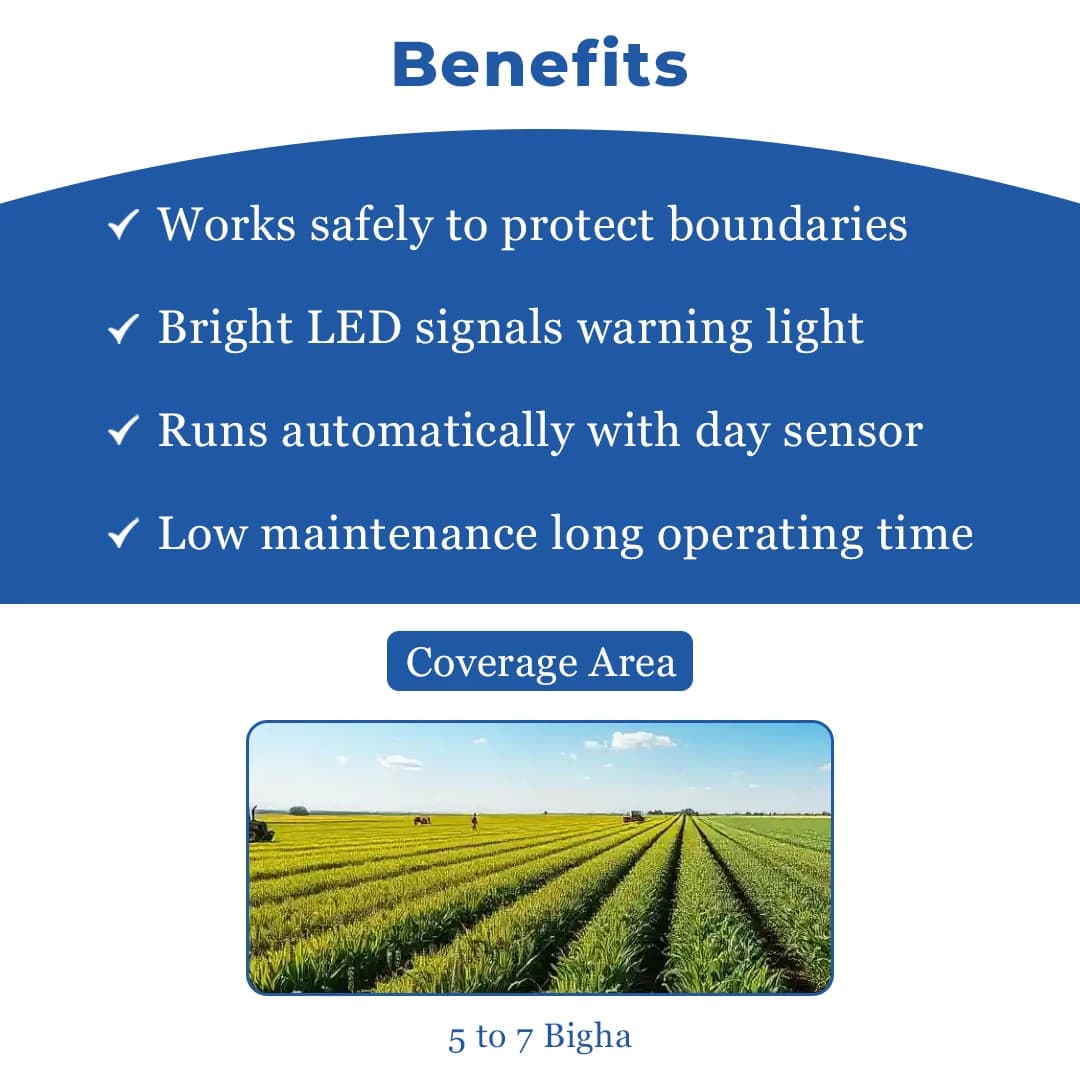 Benefits

✓ Works safely to protect boundaries

✓ Bright LED signals warning light

✓ Runs automatically with day sensor

✓ Low maintenance long operating time

Coverage Area

5 to 7 Bigha